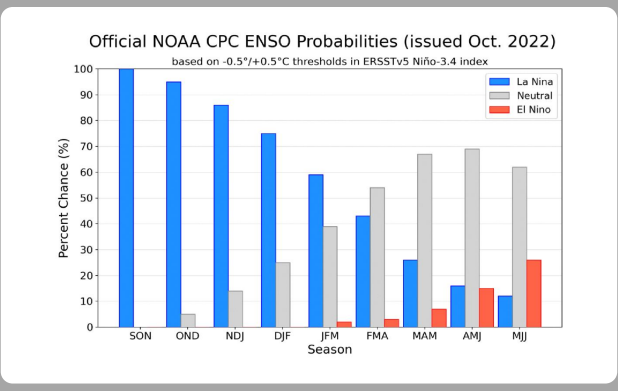 Official NOAA CPC ENSO Probabilities (issued Oct. 2022)
based on -0.5°/+0.5°C thresholds in ERSSTv5 Niño-3.4 index

La Nina
Neutral
El Nino

Percent Chance (%)
100
90
80
70
60
50
40
30
20
10
0

SON OND NDJ DJF JFM FMA MAM AMJ MJJ
Season